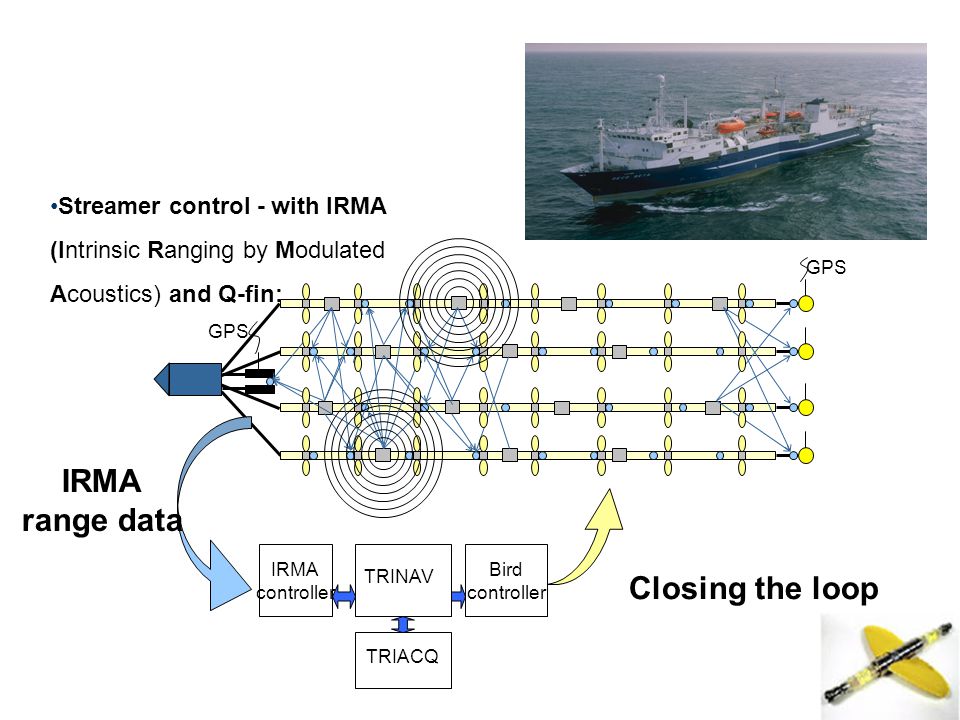 •Streamer control - with IRMA (Intrinsic Ranging by Modulated Acoustics) and Q-fin:

GPS

GPS

IRMA range data

IRMA controller

TRINAV

Bird controller

TRIACQ

Closing the loop